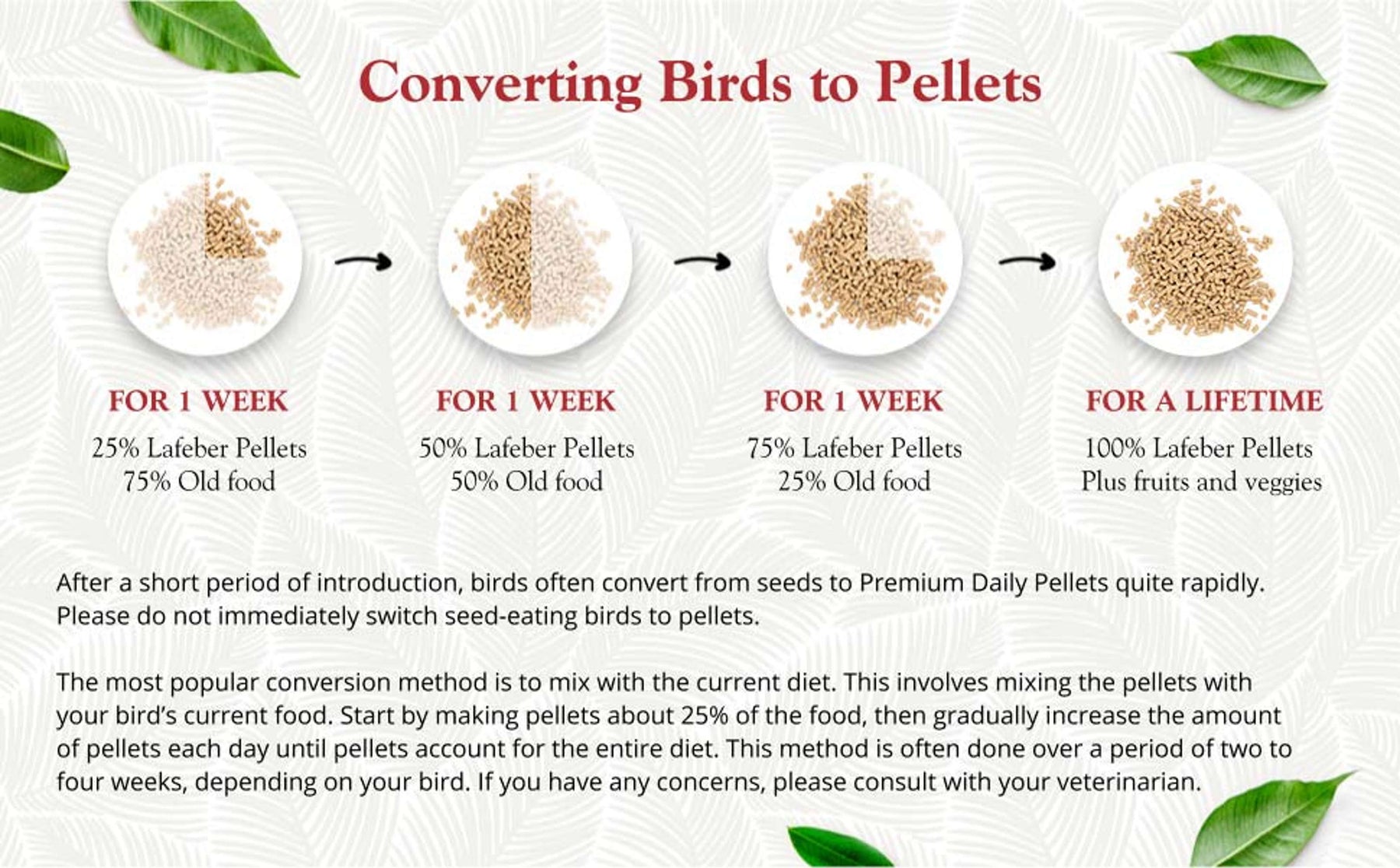 Converting Birds to Pellets

FOR 1 WEEK
25% Lafeber Pellets
75% Old food

FOR 1 WEEK
50% Lafeber Pellets
50% Old food

FOR 1 WEEK
75% Lafeber Pellets
25% Old food

FOR A LIFETIME
100% Lafeber Pellets
Plus fruits and veggies

After a short period of introduction, birds often convert from seeds to Premium Daily Pellets quite rapidly. Please do not immediately switch seed-eating birds to pellets.

The most popular conversion method is to mix with the current diet. This involves mixing the pellets with your bird's current food. Start by making pellets about 25% of the food, then gradually increase the amount of pellets each day until pellets account for the entire diet. This method is often done over a period of two to four weeks, depending on your bird. If you have any concerns, please consult with your veterinarian.